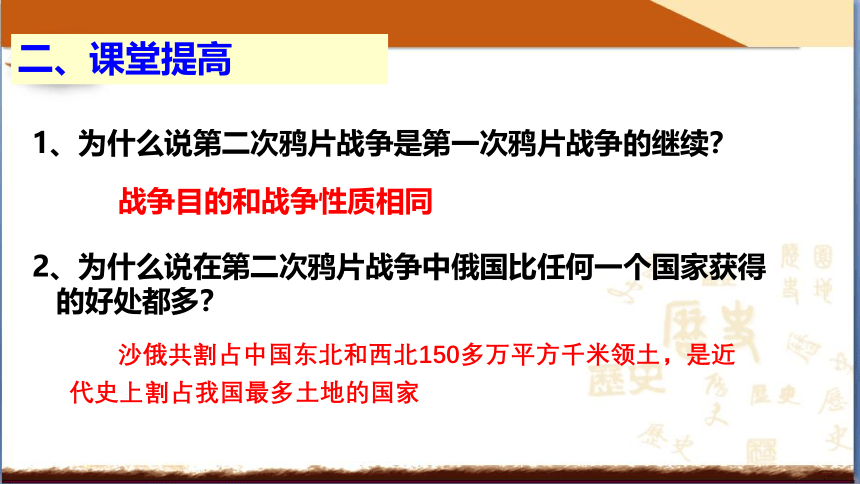 二、课堂提高

1、为什么说第二次鸦片战争是第一次鸦片战争的继续?

战争目的和战争性质相同

2、为什么说在第二次鸦片战争中俄国比任何一个国家获得的好处都多?

沙俄共割占中国东北和西北150多万平方千米领土，是近代史上割占我国最多土地的国家